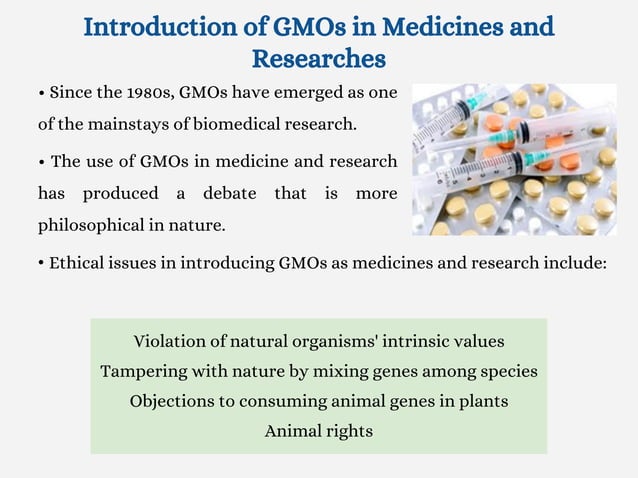 Introduction of GMOs in Medicines and Researches

• Since the 1980s, GMOs have emerged as one of the mainstays of biomedical research.

• The use of GMOs in medicine and research has produced a debate that is more philosophical in nature.

• Ethical issues in introducing GMOs as medicines and research include:

Violation of natural organisms' intrinsic values
Tampering with nature by mixing genes among species
Objections to consuming animal genes in plants
Animal rights